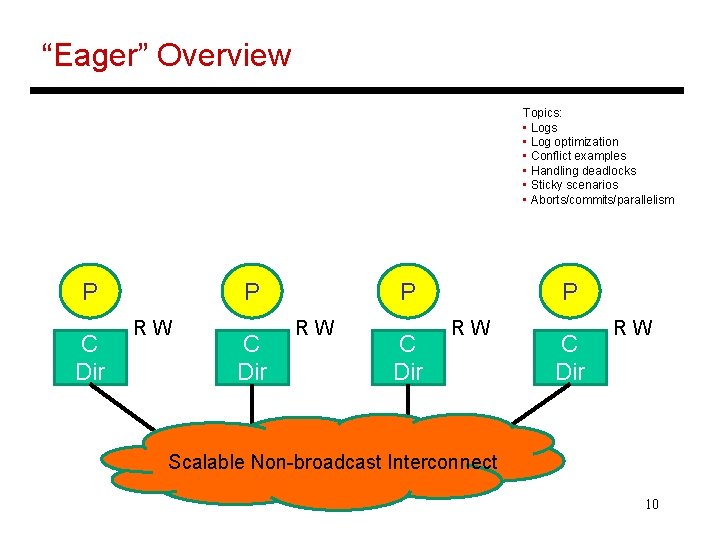 “Eager” Overview

Topics:
• Logs
• Log optimization
• Conflict examples
• Handling deadlocks
• Sticky scenarios
• Aborts/commits/parallelism

P
C
Dir
R W

P
C
Dir
R W

P
C
Dir
R W

P
C
Dir
R W

Scalable Non-broadcast Interconnect

10